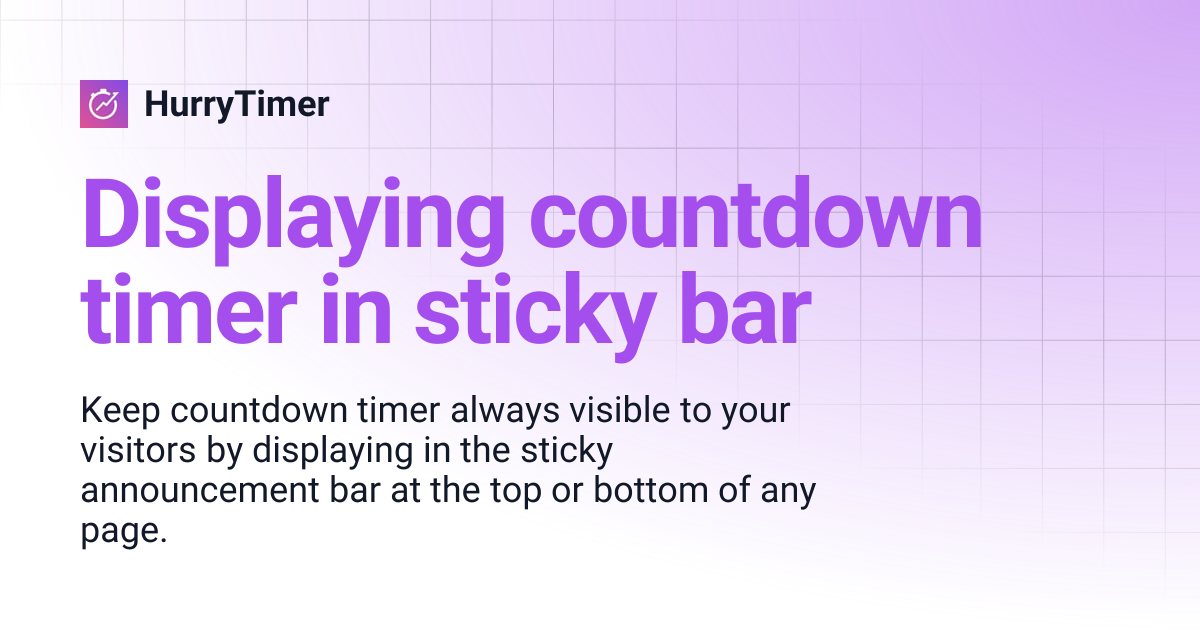 HurryTimer

Displaying countdown timer in sticky bar

Keep countdown timer always visible to your visitors by displaying in the sticky announcement bar at the top or bottom of any page.